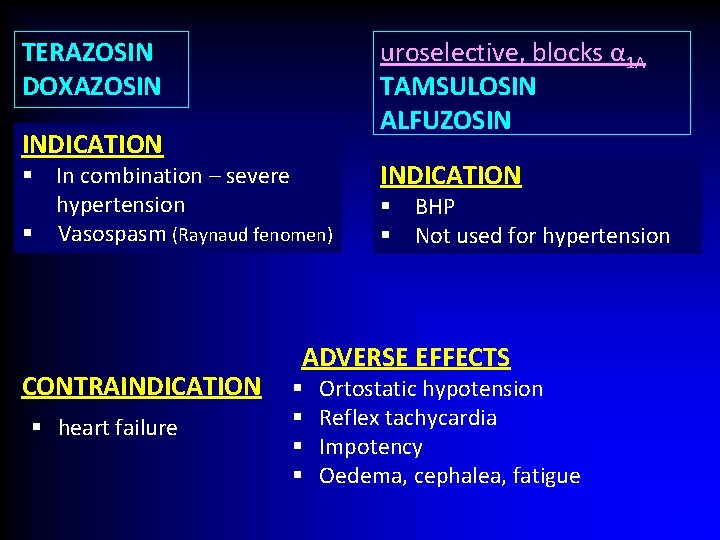 TERAZOSIN
DOXAZOSIN

INDICATION
▪ In combination – severe hypertension
▪ Vasospasm (Raynaud fenomen)

uroselective, blocks $\alpha_{1A}$
TAMSULOSIN
ALFUZOSIN

INDICATION
▪ BHP
▪ Not used for hypertension

CONTRAINDICATION
▪ heart failure

ADVERSE EFFECTS
▪ Ortostatic hypotension
▪ Reflex tachycardia
▪ Impotency
▪ Oedema, cephalea, fatigue